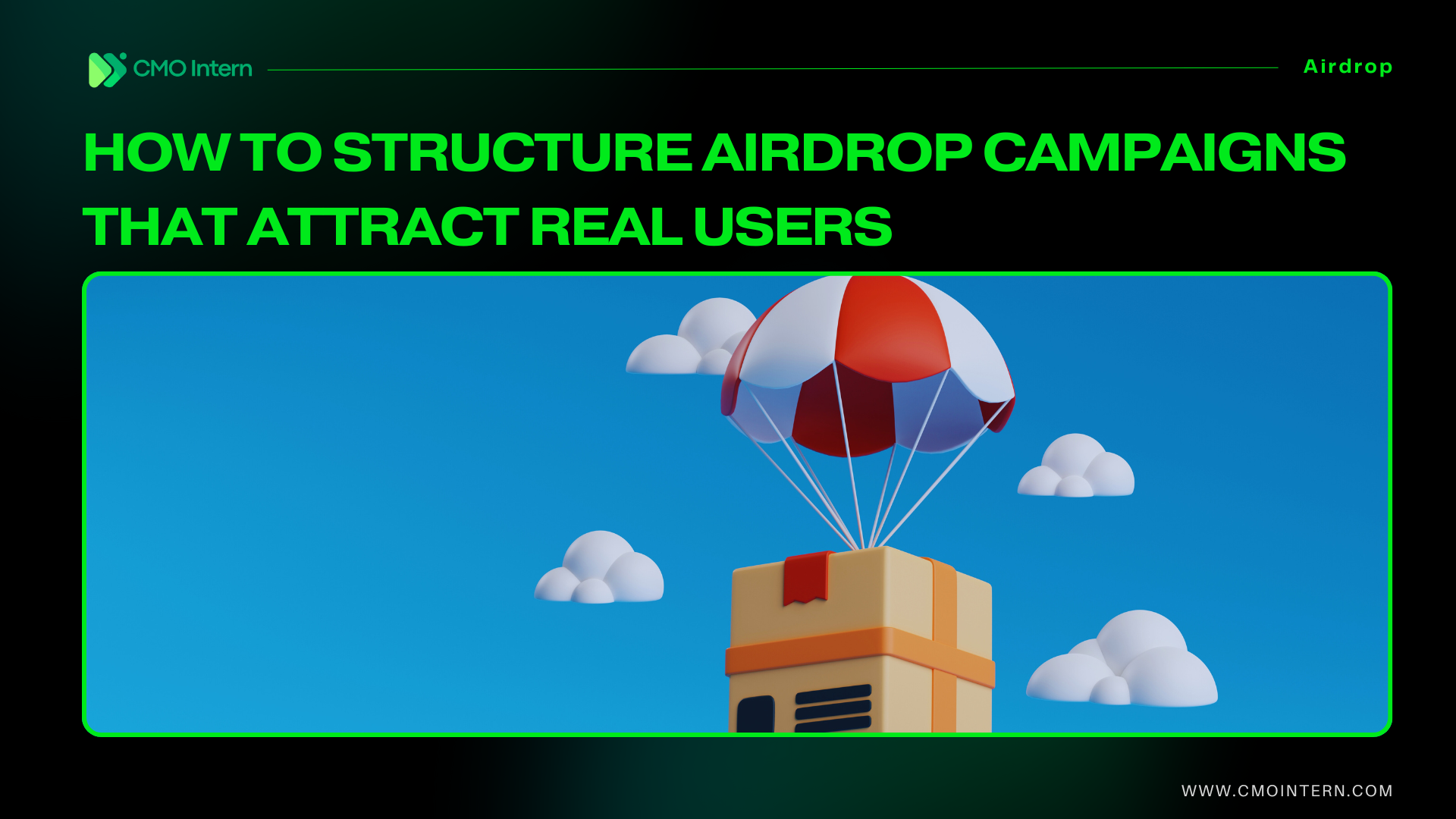 CMO Intern

Airdrop

HOW TO STRUCTURE AIRDROP CAMPAIGNS THAT ATTRACT REAL USERS

WWW.CMOINTERN.COM